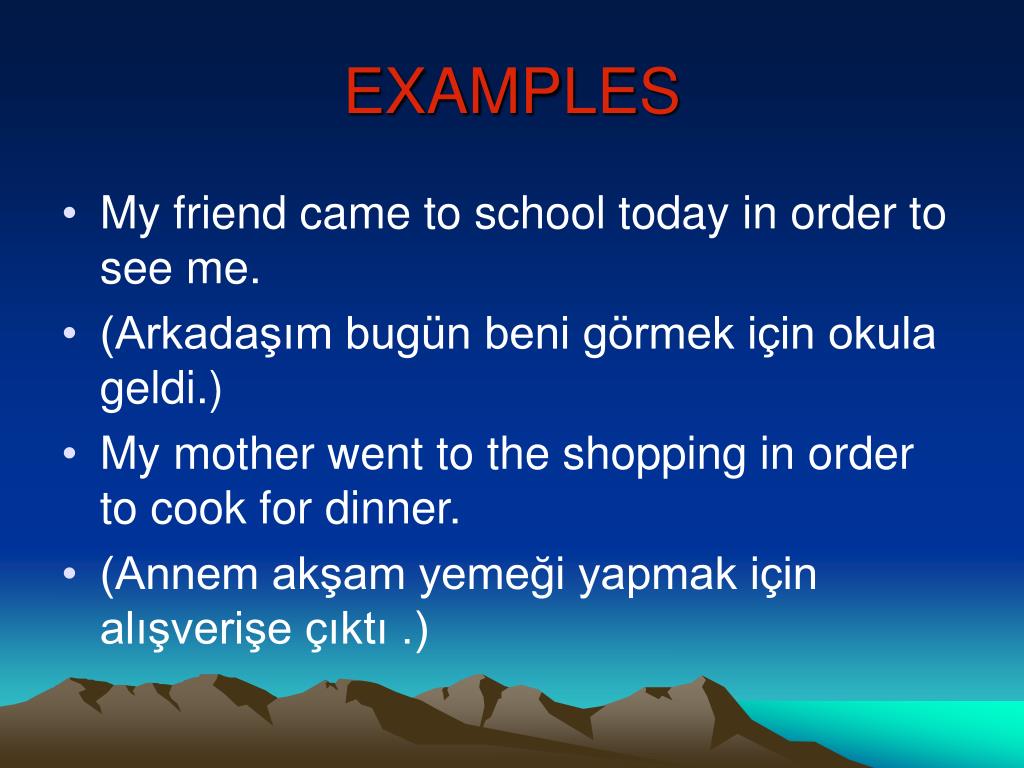 EXAMPLES

• My friend came to school today in order to see me.
• (Arkadaşım bugün beni görmek için okula geldi.)
• My mother went to the shopping in order to cook for dinner.
• (Annem akşam yemeği yapmak için alışverişe çıktı .)